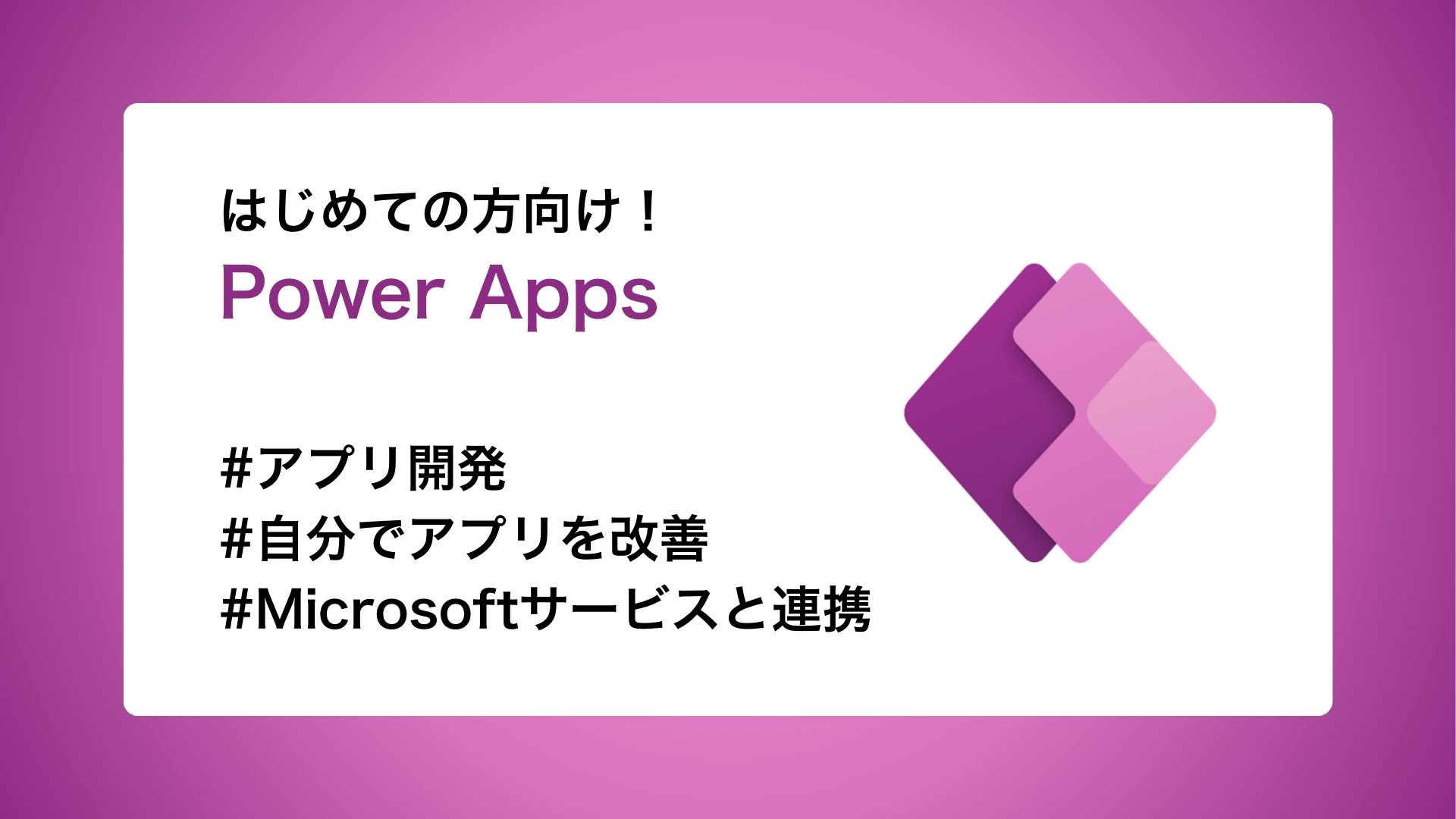 はじめての方向け！
Power Apps

#アプリ開発
#自分でアプリを改善
#Microsoftサービスと連携